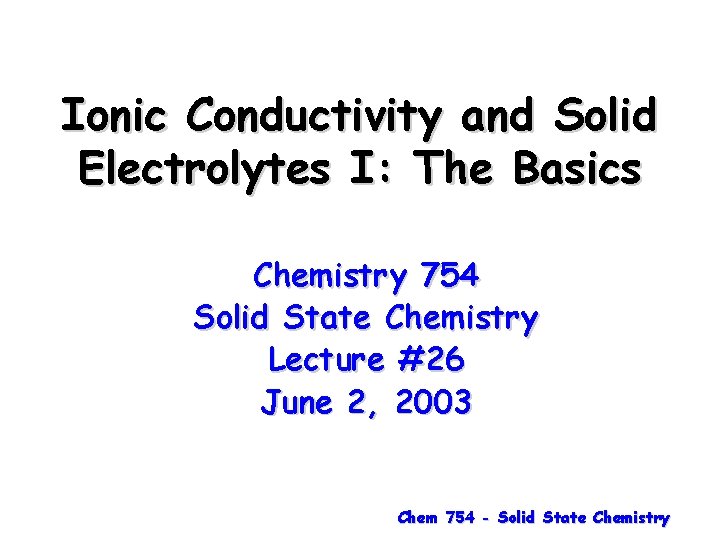 Ionic Conductivity and Solid Electrolytes I: The Basics

Chemistry 754
Solid State Chemistry
Lecture #26
June 2, 2003

Chem 754 - Solid State Chemistry